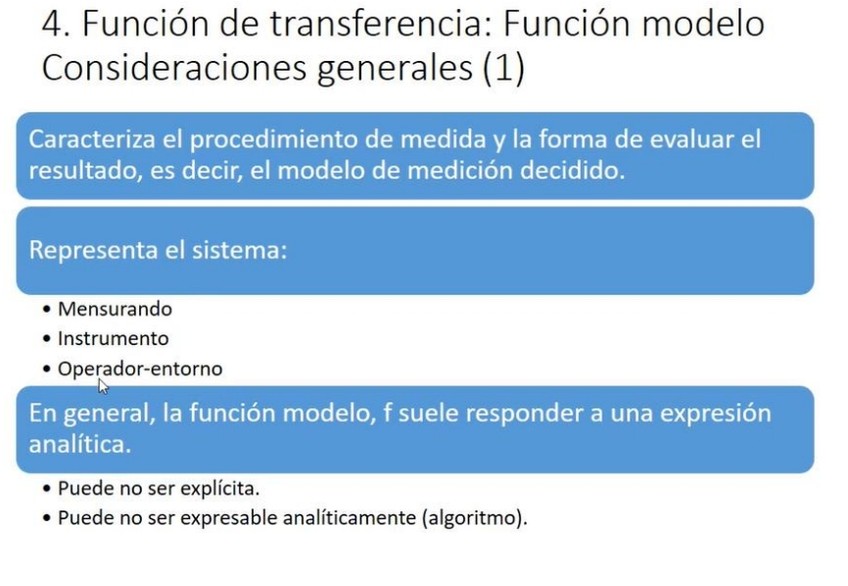 4. Función de transferencia: Función modelo
Consideraciones generales (1)

Caracteriza el procedimiento de medida y la forma de evaluar el resultado, es decir, el modelo de medición decidido.

Representa el sistema:

• Mensurando
• Instrumento
• Operador-entorno

En general, la función modelo, f suele responder a una expresión analítica.

• Puede no ser explícita.
• Puede no ser expresable analíticamente (algoritmo).